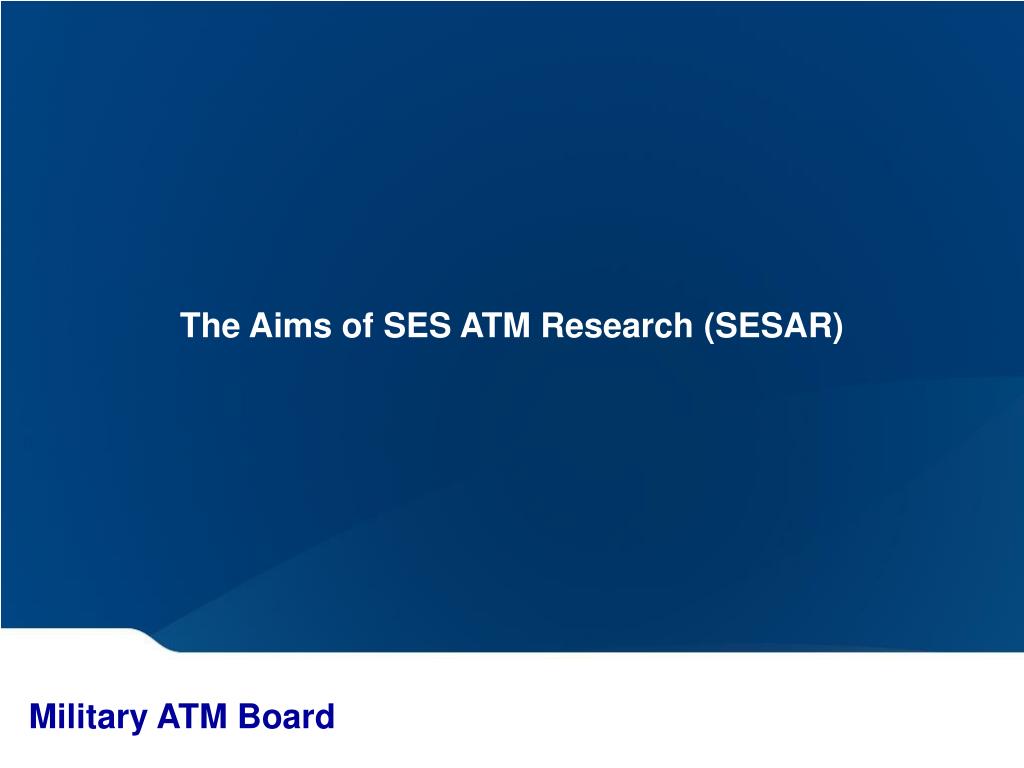 The Aims of SES ATM Research (SESAR)

Military ATM Board